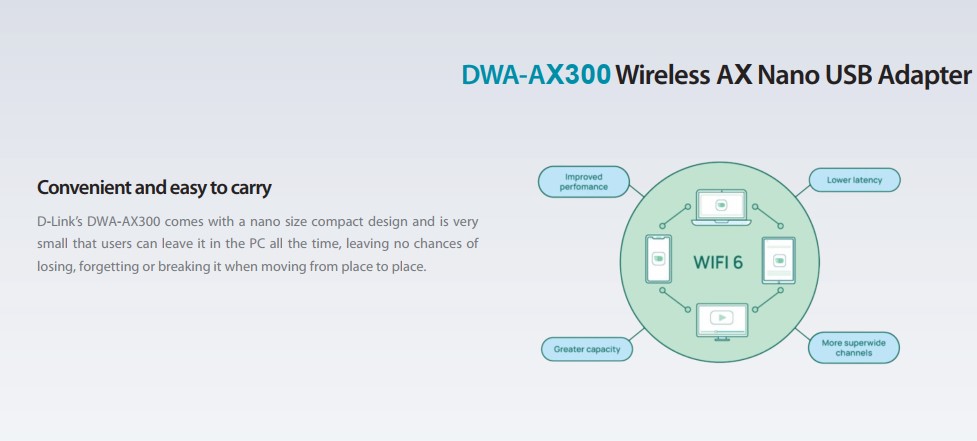 DWA-AX300 Wireless AX Nano USB Adapter

Convenient and easy to carry

D-Link's DWA-AX300 comes with a nano size compact design and is very small that users can leave it in the PC all the time, leaving no chances of losing, forgetting or breaking it when moving from place to place.

Improved perfomance

Lower latency

WIFI 6

Greater capacity

More superwide channels